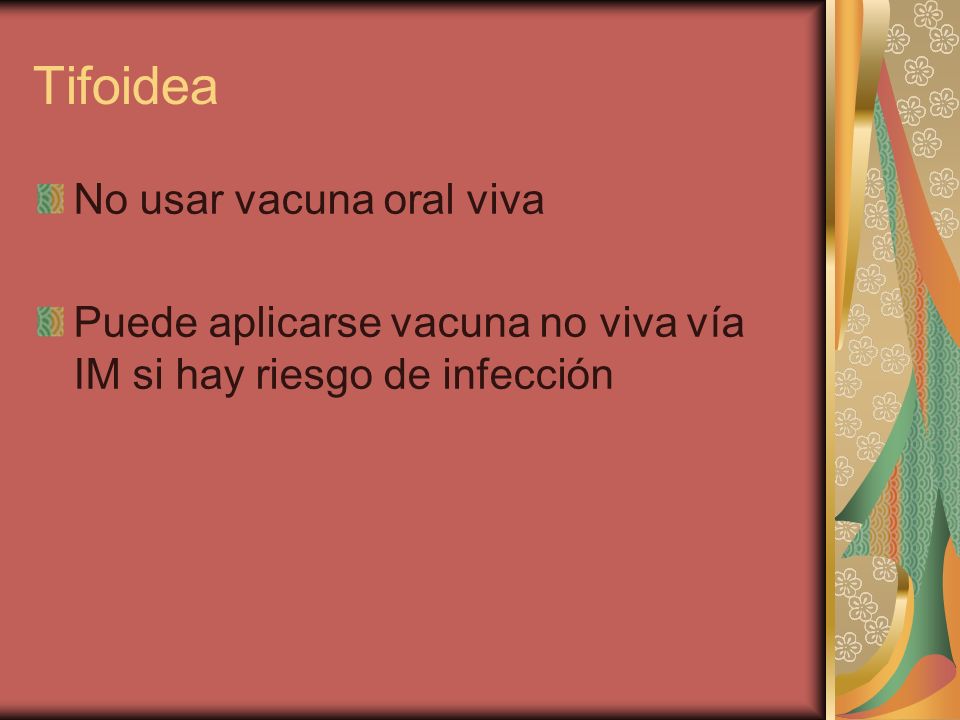 Tifoidea

No usar vacuna oral viva

Puede aplicarse vacuna no viva vía IM si hay riesgo de infección